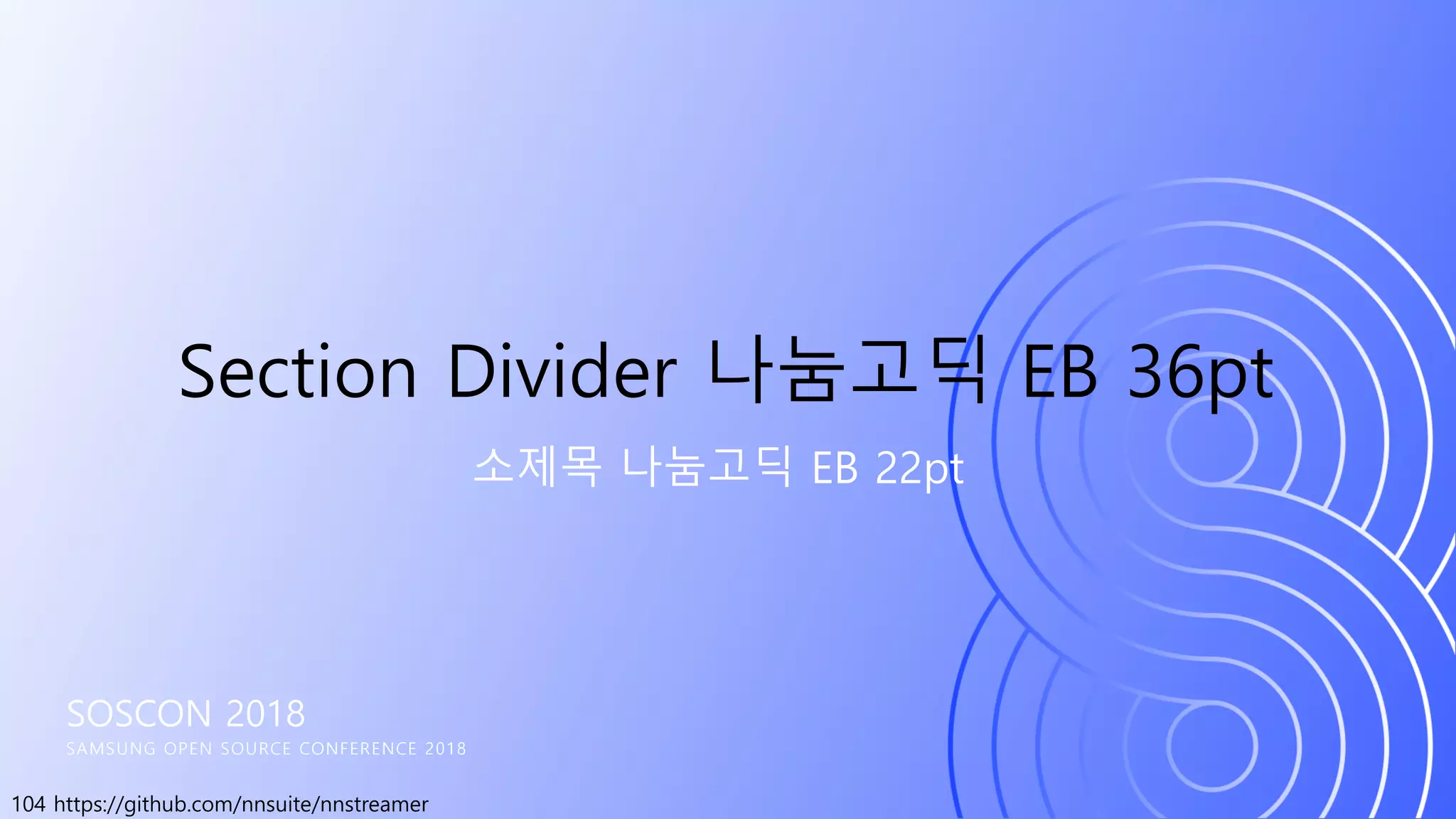 Section Divider 나눔고딕 EB 36pt

소제목 나눔고딕 EB 22pt

SOSCON 2018
SAMSUNG OPEN SOURCE CONFERENCE 2018

104 https://github.com/nnsuite/nnstreamer